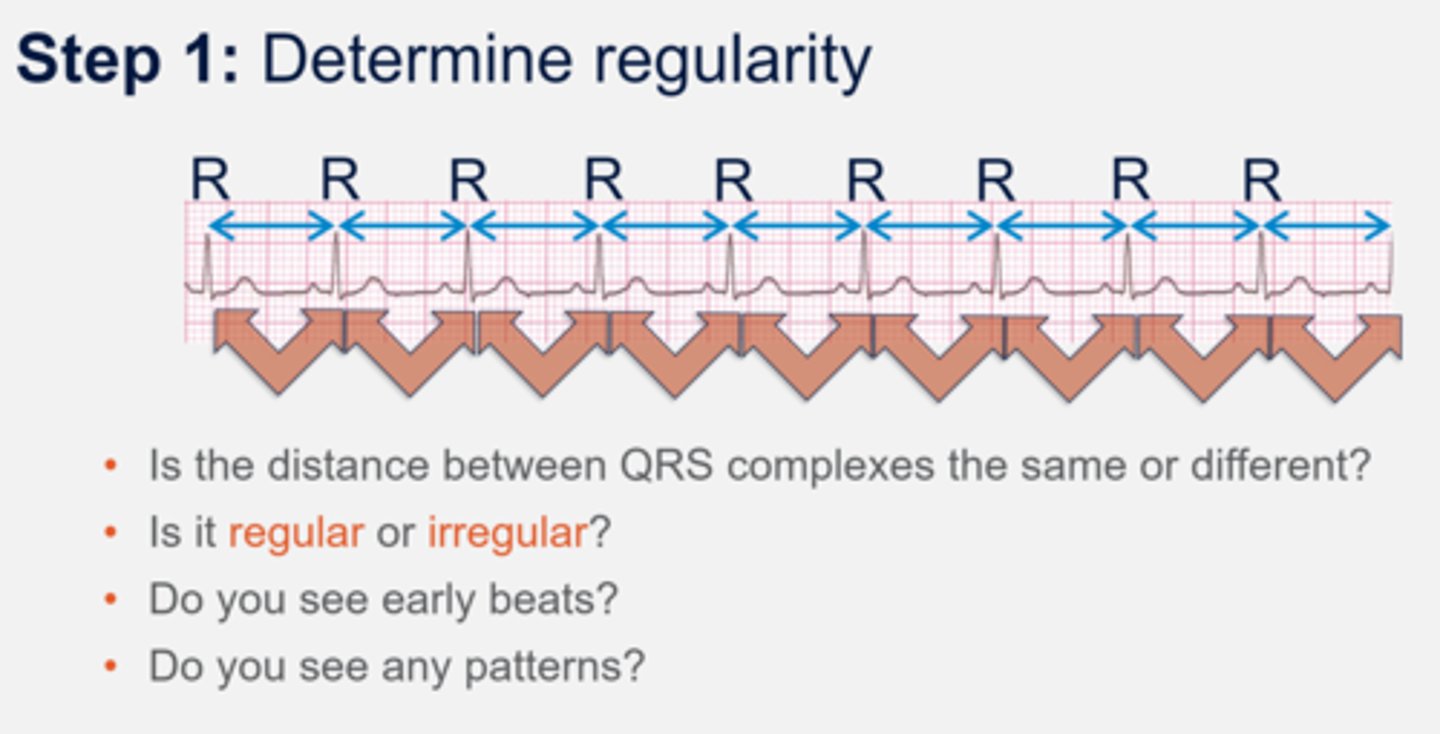 Step 1: Determine regularity

R R R R R R R R R

• Is the distance between QRS complexes the same or different?
• Is it regular or irregular?
• Do you see early beats?
• Do you see any patterns?